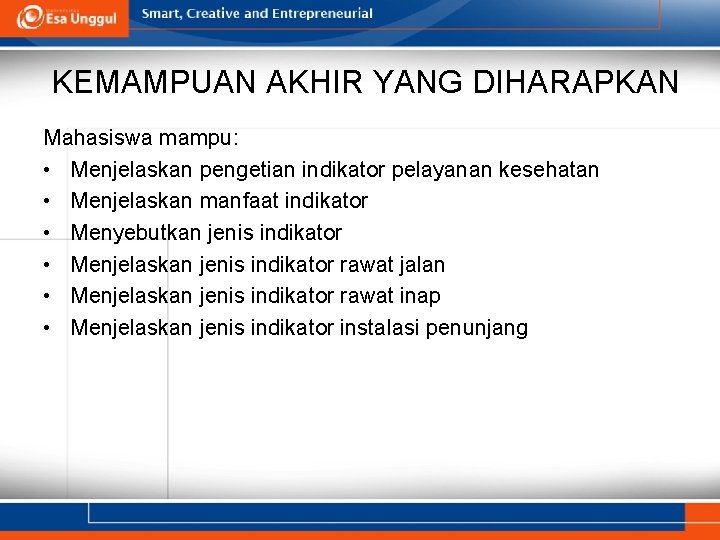 Esa Unggul

Smart, Creative and Entrepreneurial

KEMAMPUAN AKHIR YANG DIHARAPKAN

Mahasiswa mampu:
• Menjelaskan pengetian indikator pelayanan kesehatan
• Menjelaskan manfaat indikator
• Menyebutkan jenis indikator
• Menjelaskan jenis indikator rawat jalan
• Menjelaskan jenis indikator rawat inap
• Menjelaskan jenis indikator instalasi penunjang